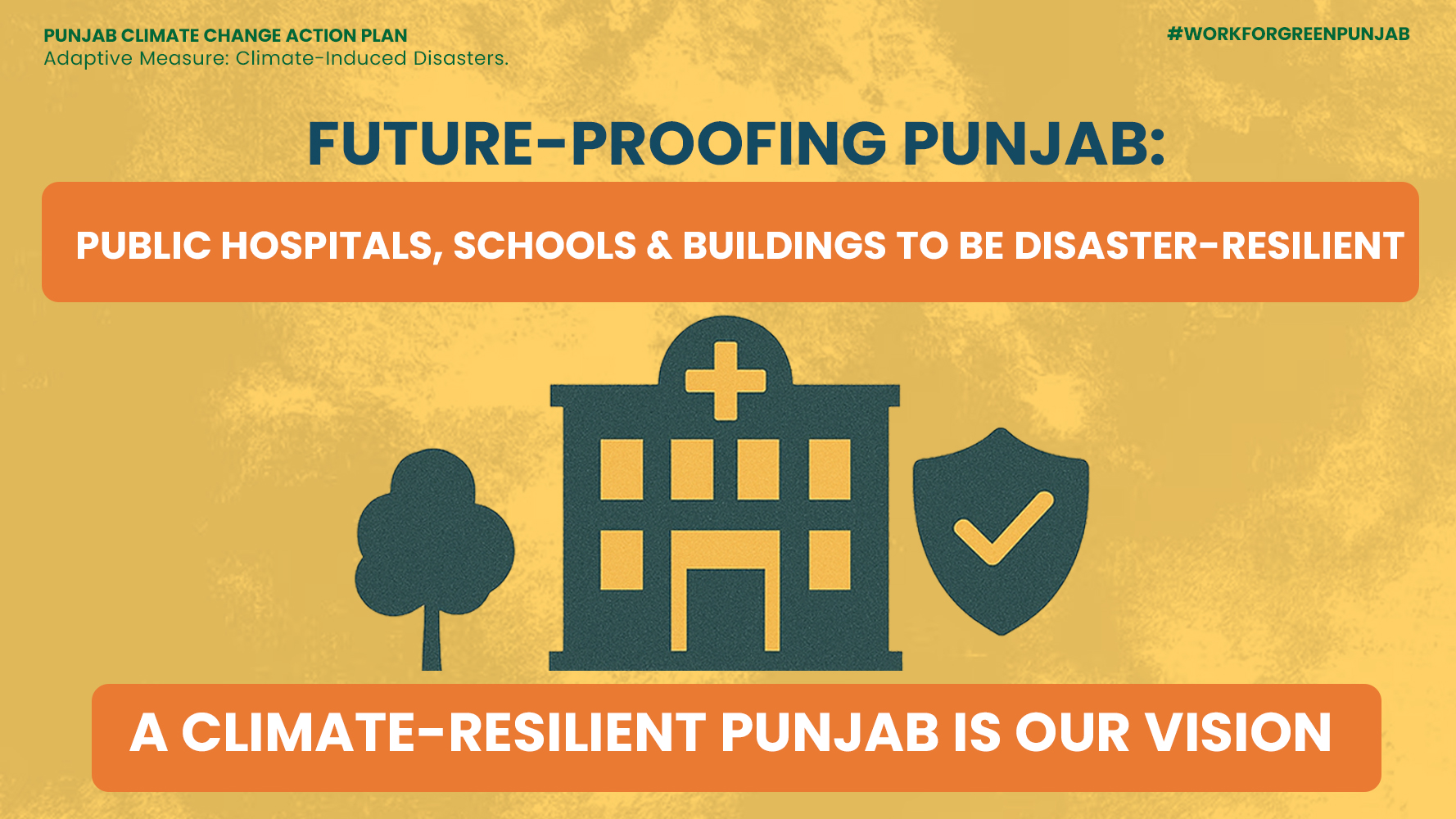 PUNJAB CLIMATE CHANGE ACTION PLAN
Adaptive Measure: Climate-Induced Disasters.

#WORKFORGREENPUNJAB

FUTURE-PROOFING PUNJAB:

PUBLIC HOSPITALS, SCHOOLS & BUILDINGS TO BE DISASTER-RESILIENT

A CLIMATE-RESILIENT PUNJAB IS OUR VISION